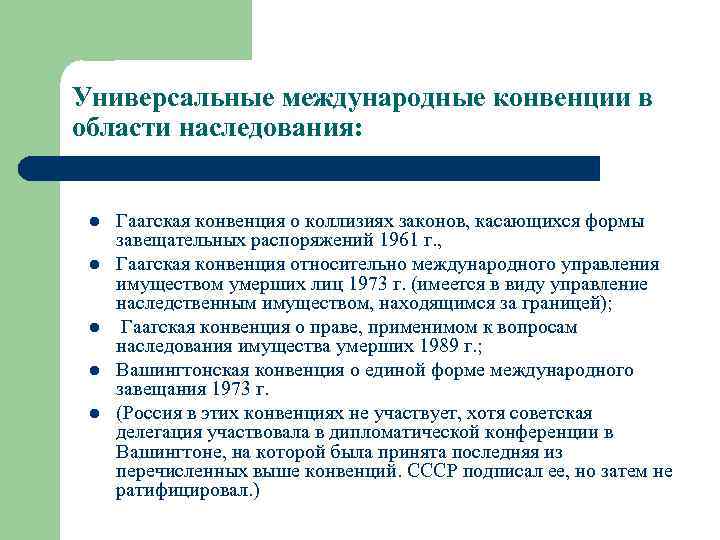 Универсальные международные конвенции в области наследования:

- Гаагская конвенция о коллизиях законов, касающихся формы завещательных распоряжений 1961 г.,
- Гаагская конвенция относительно международного управления имуществом умерших лиц 1973 г. (имеется в виду управление наследственным имуществом, находящимся за границей);
- Гаагская конвенция о праве, применимом к вопросам наследования имущества умерших 1989 г.;
- Вашингтонская конвенция о единой форме международного завещания 1973 г.
- (Россия в этих конвенциях не участвует, хотя советская делегация участвовала в дипломатической конференции в Вашингтоне, на которой была принята последняя из перечисленных выше конвенций. СССР подписал ее, но затем не ратифицировал.)